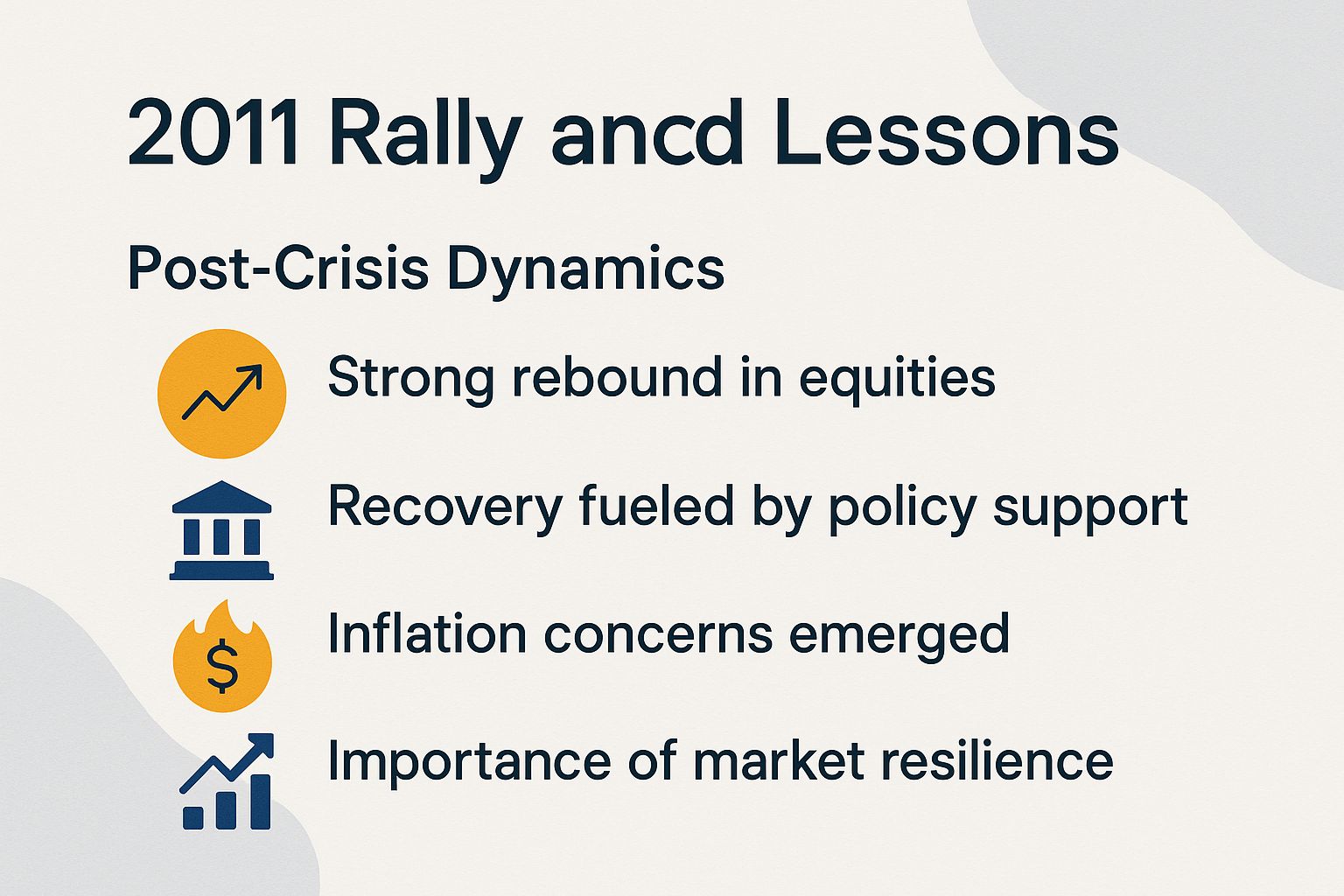 2011 Rally ancd Lessons

Post-Crisis Dynamics

Strong rebound in equities

Recovery fueled by policy support

$ Inflation concerns emerged

Importance of market resilience